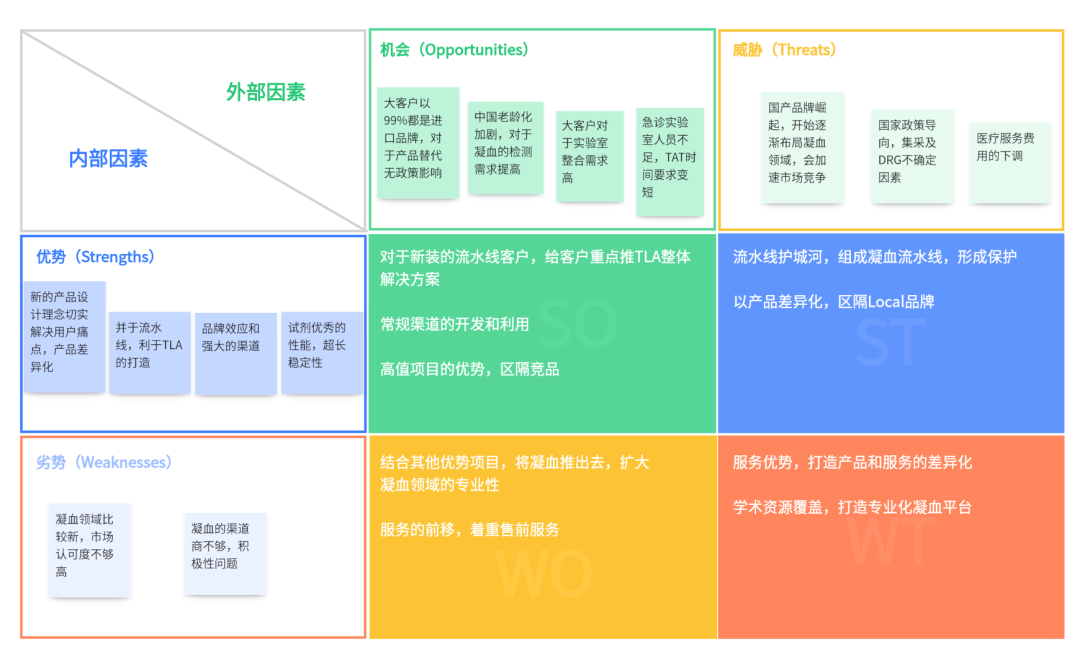 外部因素

内部因素

机会（Opportunities）

大客户以99%都是进口品牌，对于产品替代无政策影响

中国老龄化加剧，对于凝血的检测需求提高

大客户对于实验室整合需求高

急诊实验室人员不足，TAT时间要求变短

威胁（Threats）

国产品牌崛起，开始逐渐布局凝血领域，会加速市场竞争

国家政策导向，集采及DRG不确定因素

医疗服务费用的下调

优势（Strengths）

新的产品设计理念切实解决用户痛点，产品差异化

并于流水线，利于TLA的打造

品牌效应和强大的渠道

试剂优秀的性能，超长稳定性

对于新装的流水线客户，给客户重点推TLA整体解决方案

常规渠道的开发和利用

高值项目的优势，区隔竞品

SO

流水线护城河，组成凝血流水线，形成保护

以产品差异化，区隔Local品牌

ST

劣势（Weaknesses）

凝血领域比较新，市场认可度不够高

凝血的渠道商不够，积极性问题

结合其他优势项目，将凝血推出去，扩大凝血领域的专业性

服务的前移，着重售前服务

WO

服务优势，打造产品和服务的差异化

学术资源覆盖，打造专业化凝血平台

WT